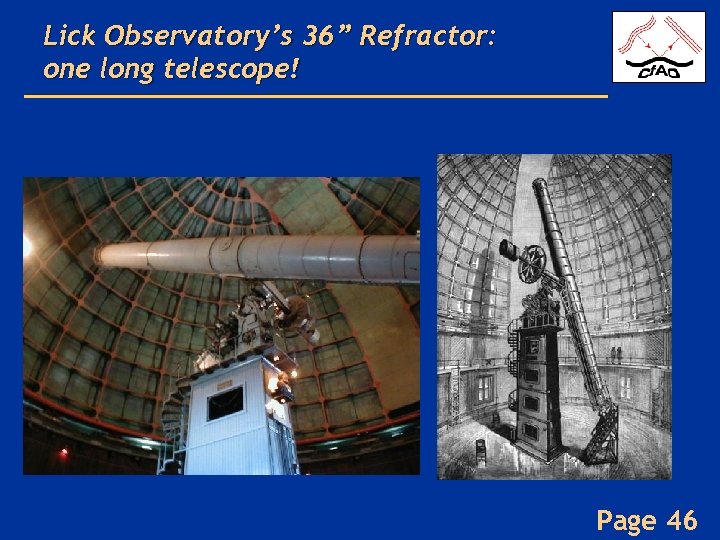 Lick Observatory's 36" Refractor: one long telescope!

CfAO

Page 46